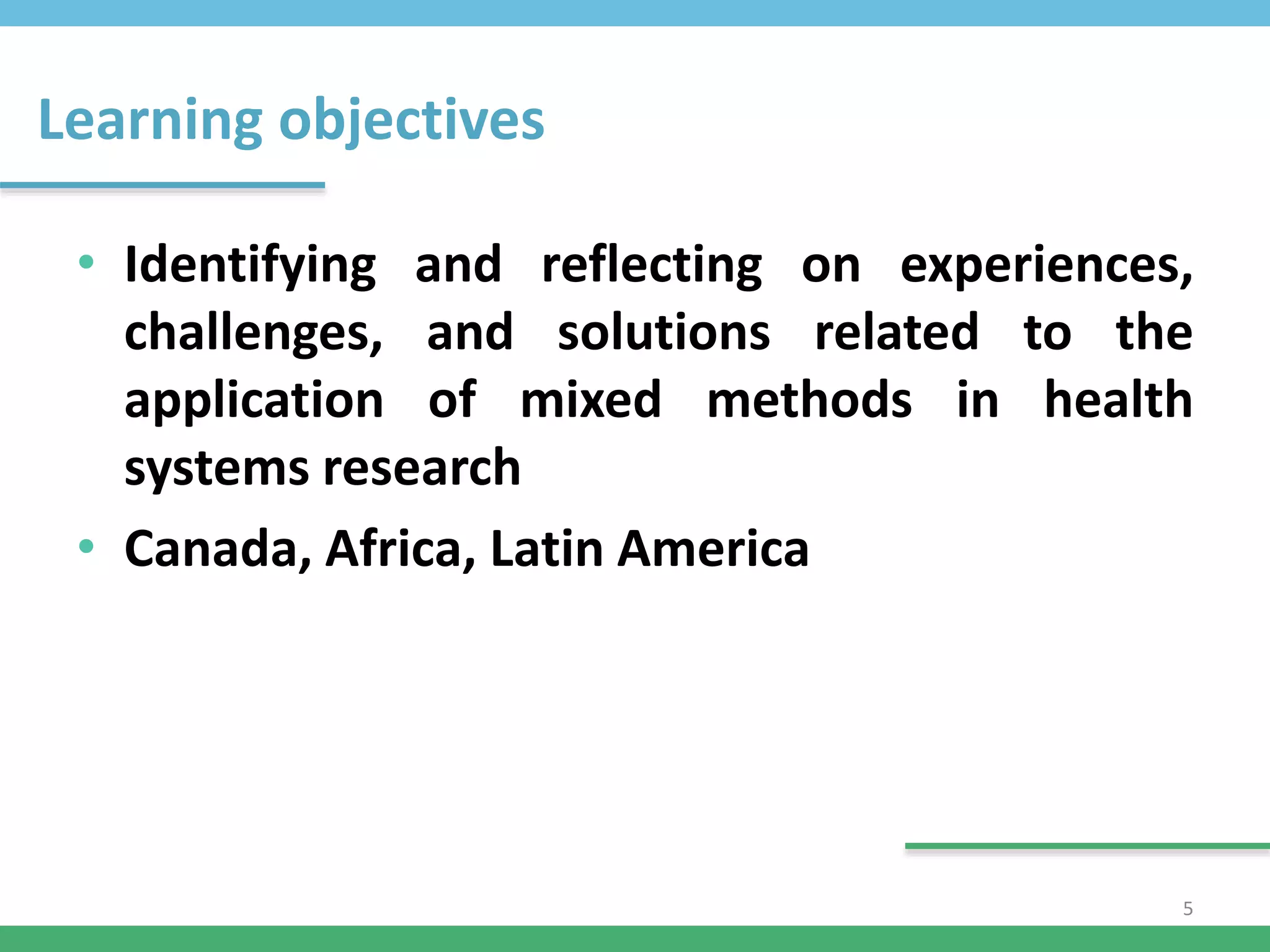 Learning objectives

• Identifying and reflecting on experiences, challenges, and solutions related to the application of mixed methods in health systems research

• Canada, Africa, Latin America

5